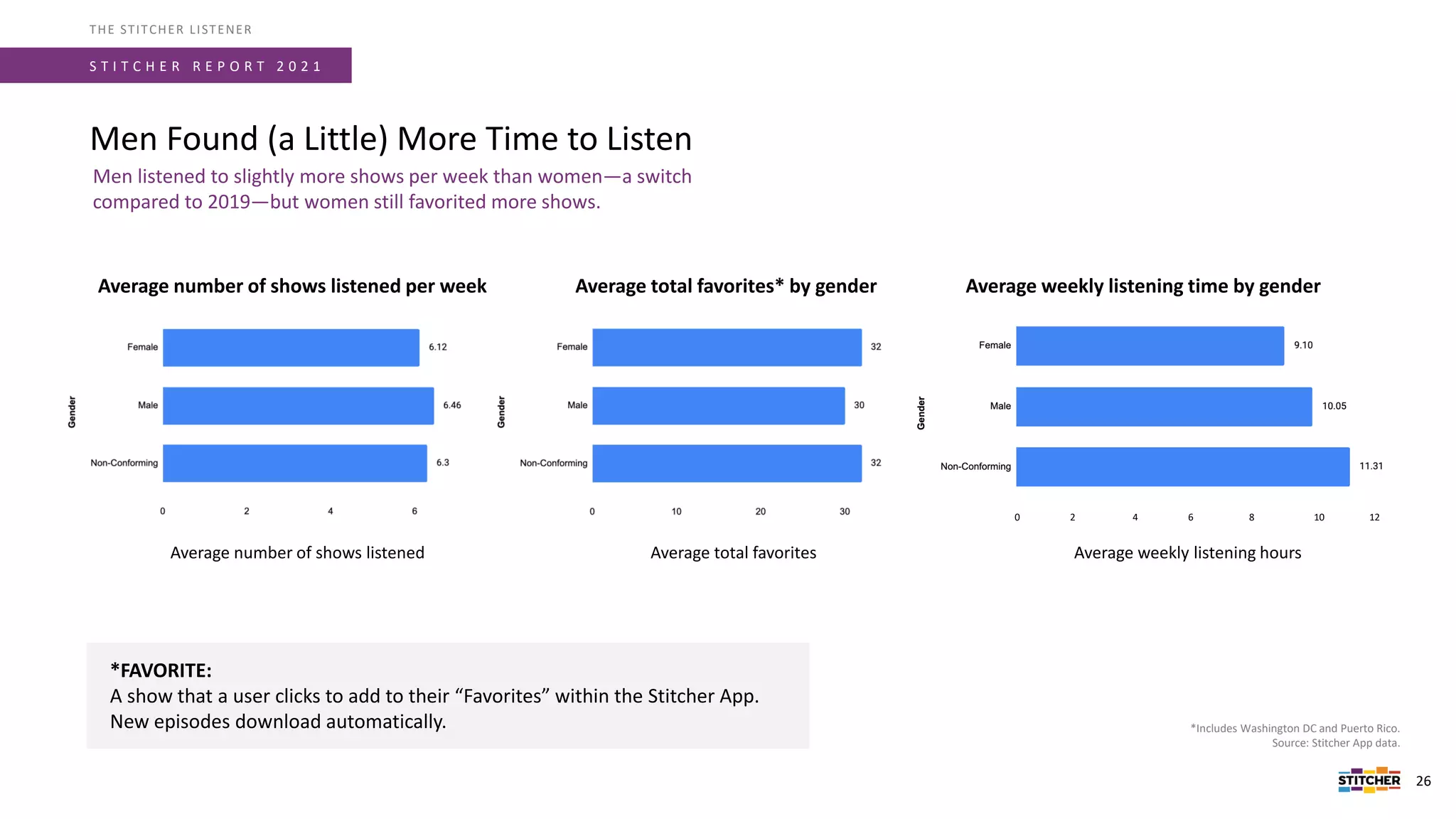 THE STITCHER LISTENER

STITCHER REPORT 2021

Men Found (a Little) More Time to Listen

Men listened to slightly more shows per week than women—a switch compared to 2019—but women still favorited more shows.

Average number of shows listened per week

Gender

Female 6.12
Male 6.46
Non-Conforming 6.3

0 2 4 6

Average number of shows listened

Average total favorites* by gender

Gender

Female 32
Male 30
Non-Conforming 32

0 10 20 30

Average total favorites

Average weekly listening time by gender

Gender

Female 9.10
Male 10.05
Non-Conforming 11.31

0 2 4 6 8 10 12

Average weekly listening hours

*FAVORITE:
A show that a user clicks to add to their “Favorites” within the Stitcher App. New episodes download automatically.

*Includes Washington DC and Puerto Rico.
Source: Stitcher App data.

STITCHER 26